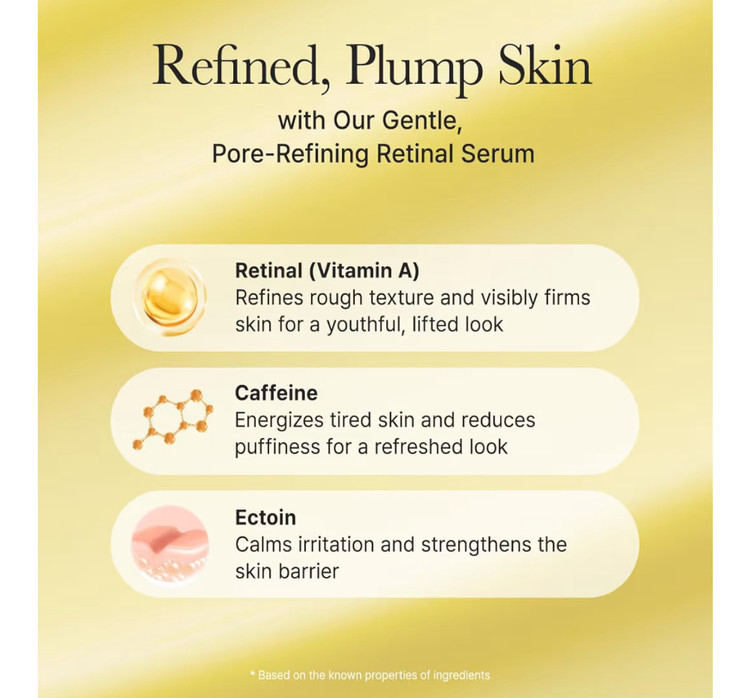 Refined, Plump Skin

with Our Gentle, Pore-Refining Retinal Serum

Retinal (Vitamin A)
Refines rough texture and visibly firms skin for a youthful, lifted look

Caffeine
Energizes tired skin and reduces puffiness for a refreshed look

Ectoin
Calms irritation and strengthens the skin barrier

* Based on the known properties of ingredients